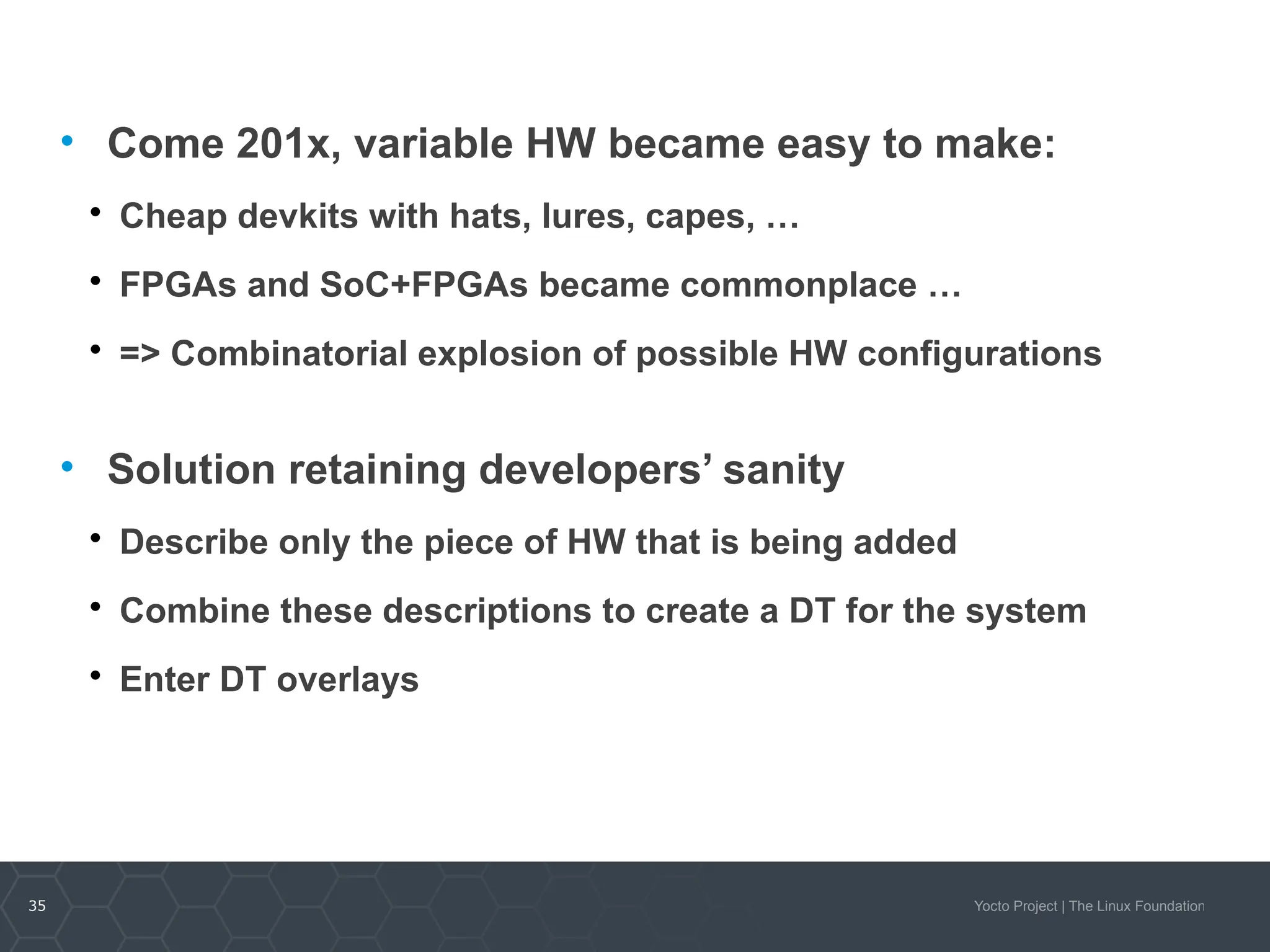 • Come 201x, variable HW became easy to make:

• Cheap devkits with hats, lures, capes, …

• FPGAs and SoC+FPGAs became commonplace …

• => Combinatorial explosion of possible HW configurations

• Solution retaining developers' sanity

• Describe only the piece of HW that is being added

• Combine these descriptions to create a DT for the system

• Enter DT overlays

35

Yocto Project | The Linux Foundation